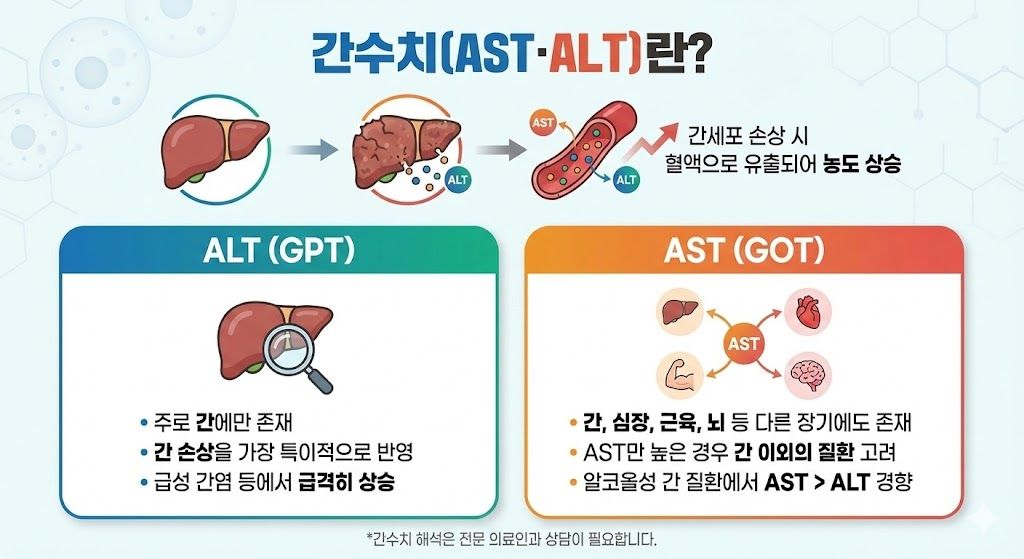 간수치(AST·ALT)란?

ALT

AST

ALT

간세포 손상 시
혈액으로 유출되어 농도 상승

ALT (GPT)

• 주로 간에만 존재
• 간 손상을 가장 특이적으로 반영
• 급성 간염 등에서 급격히 상승

AST (GOT)

AST

• 간, 심장, 근육, 뇌 등 다른 장기에도 존재
• AST만 높은 경우 간 이외의 질환 고려
• 알코올성 간 질환에서 AST > ALT 경향

*간수치 해석은 전문 의료인과 상담이 필요합니다.